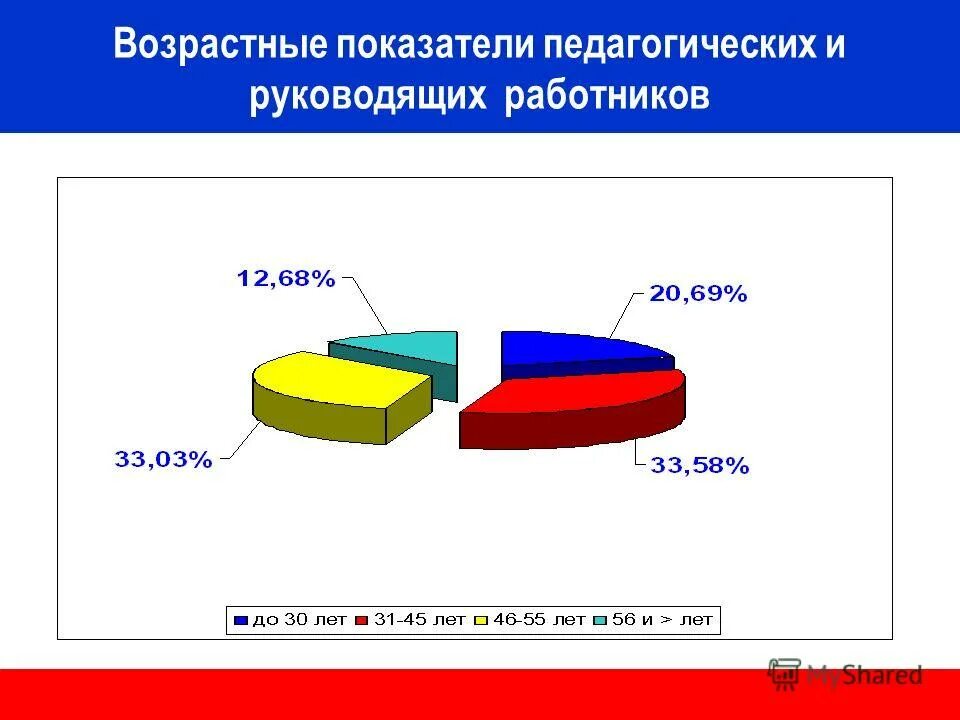 Возрастные показатели педагогических и руководящих работников

12,68%

20,69%

33,03%

33,58%

до 30 лет 31-45 лет 46-55 лет 56 и > лет

MyShared